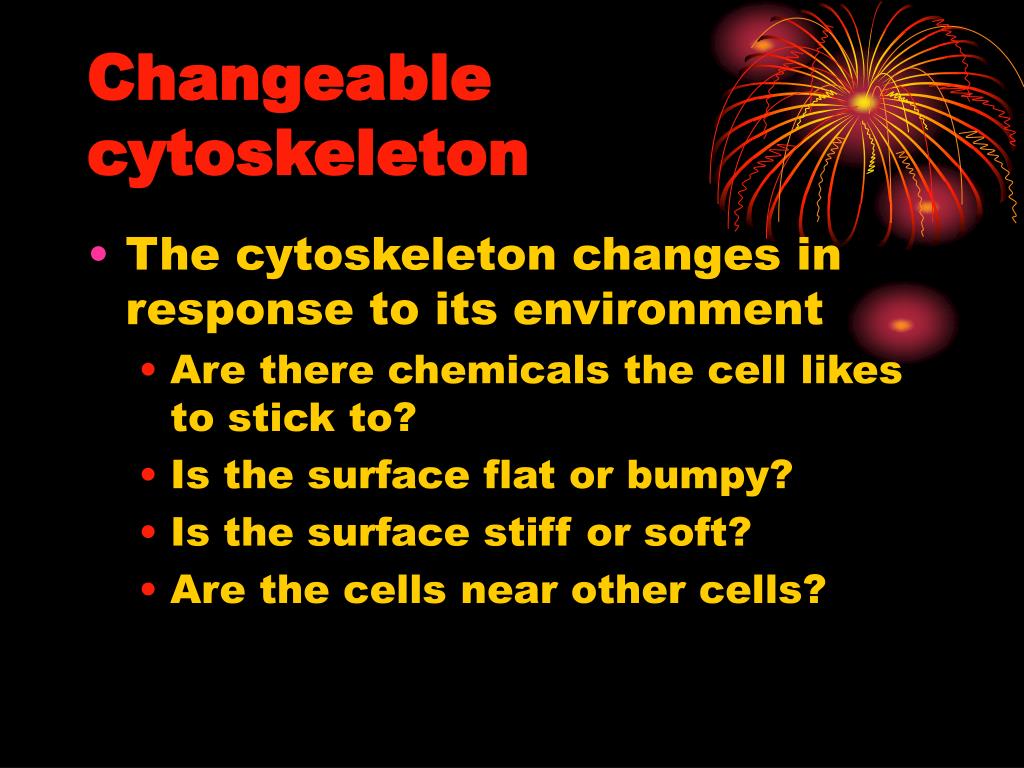 Changeable cytoskeleton

• The cytoskeleton changes in response to its environment
  • Are there chemicals the cell likes to stick to?
  • Is the surface flat or bumpy?
  • Is the surface stiff or soft?
  • Are the cells near other cells?